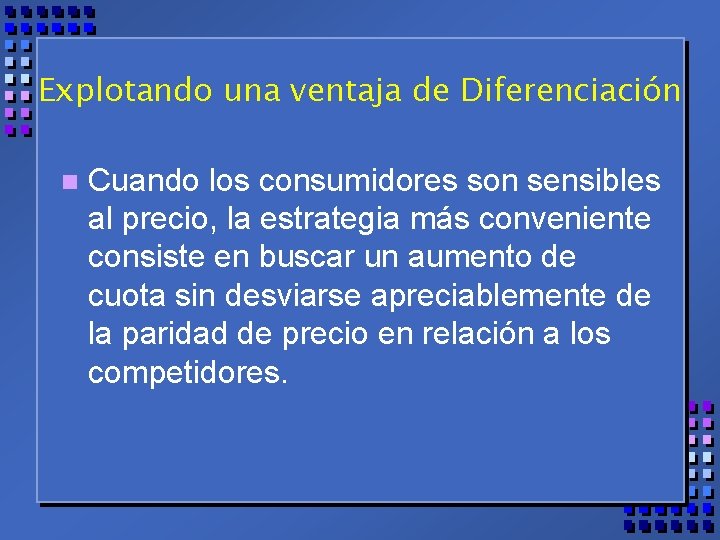 Explotando una ventaja de Diferenciación

Cuando los consumidores son sensibles al precio, la estrategia más conveniente consiste en buscar un aumento de cuota sin desviarse apreciablemente de la paridad de precio en relación a los competidores.